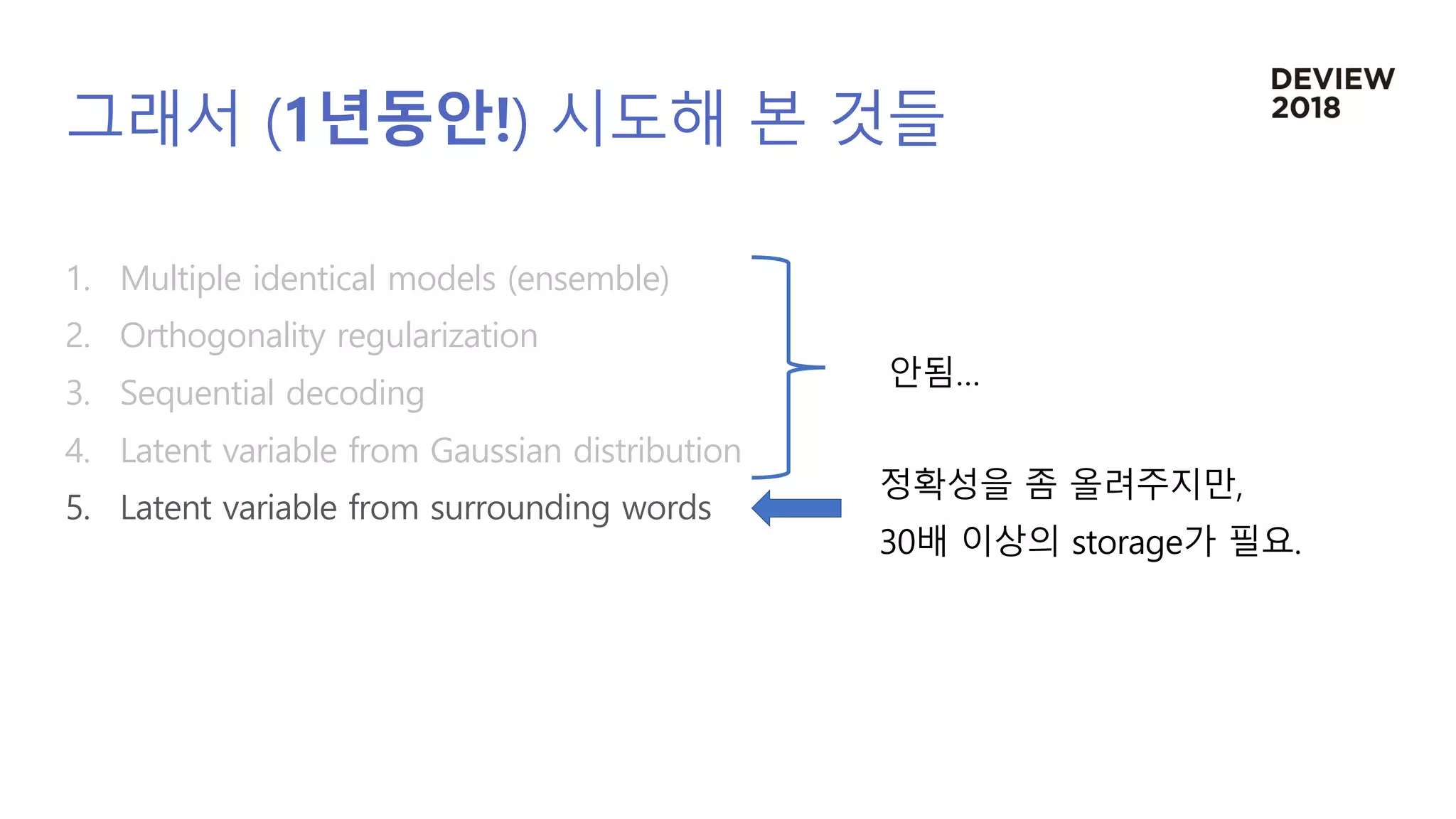 그래서 (1년동안!) 시도해 본 것들

DEVIEW 2018

1. Multiple identical models (ensemble)
2. Orthogonality regularization
3. Sequential decoding
4. Latent variable from Gaussian distribution
5. Latent variable from surrounding words

안됨...

정확성을 좀 올려주지만,
30배 이상의 storage가 필요.